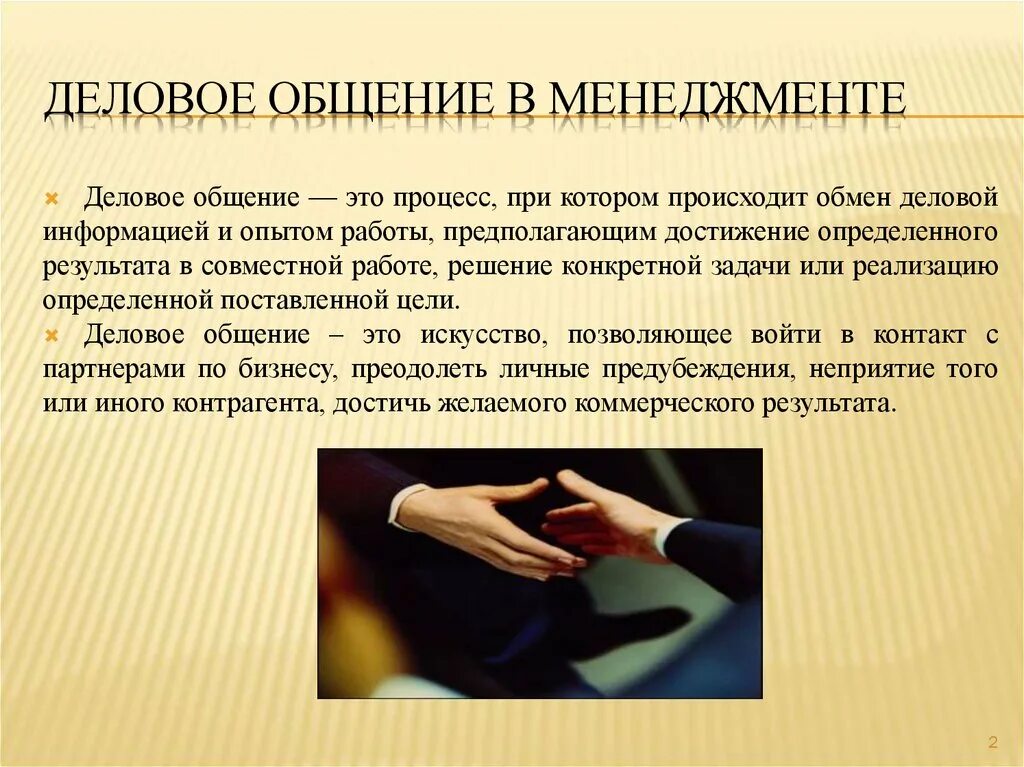 ДЕЛОВОЕ ОБЩЕНИЕ В МЕНЕДЖМЕНТЕ

Деловое общение — это процесс, при котором происходит обмен деловой информацией и опытом работы, предполагающим достижение определенного результата в совместной работе, решение конкретной задачи или реализацию определенной поставленной цели.

Деловое общение – это искусство, позволяющее войти в контакт с партнерами по бизнесу, преодолеть личные предубеждения, неприятие того или иного контрагента, достичь желаемого коммерческого результата.

2